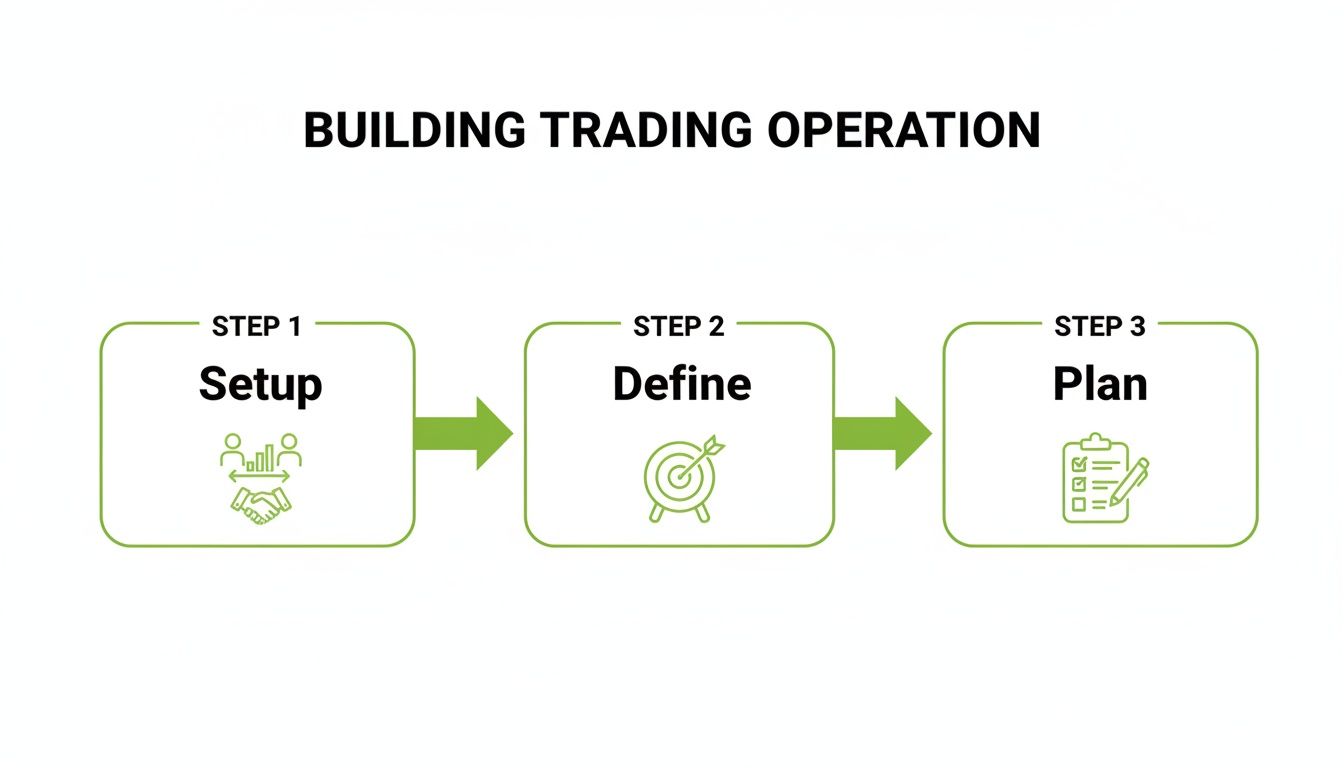 BUILDING TRADING OPERATION

STEP 1
Setup

STEP 2
Define

STEP 3
Plan